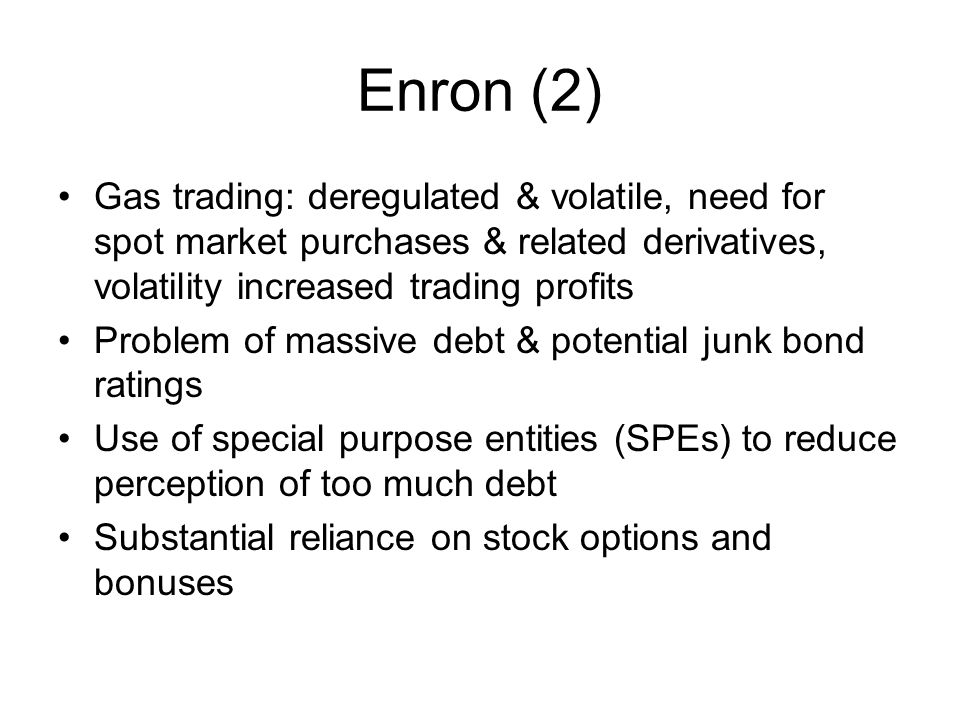 Enron (2)

• Gas trading: deregulated & volatile, need for spot market purchases & related derivatives, volatility increased trading profits
• Problem of massive debt & potential junk bond ratings
• Use of special purpose entities (SPEs) to reduce perception of too much debt
• Substantial reliance on stock options and bonuses